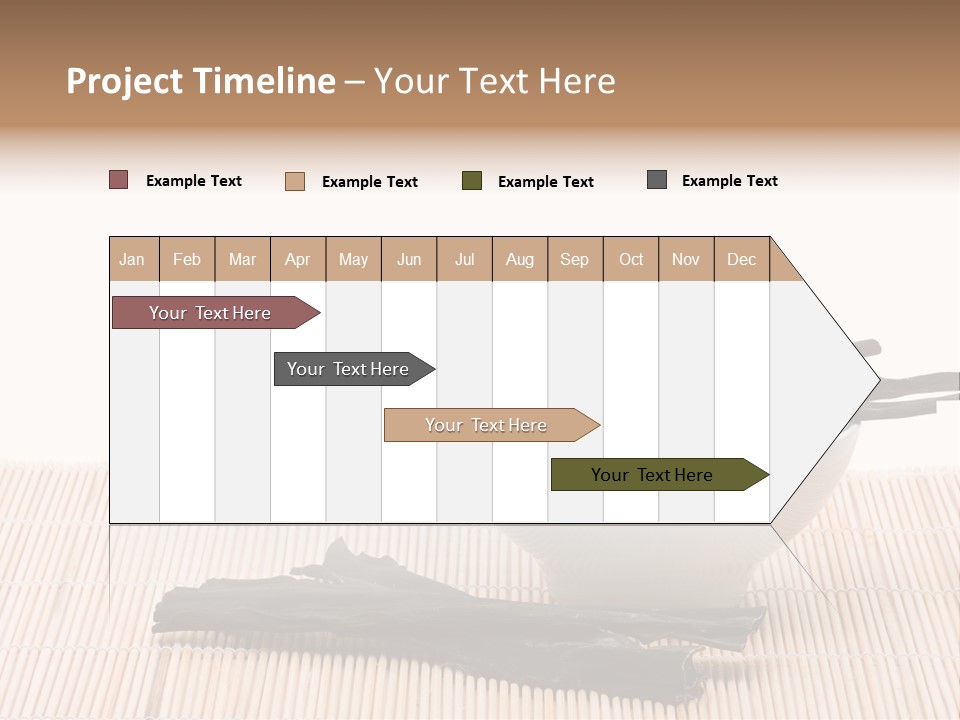 Project Timeline – Your Text Here

Example Text Example Text Example Text Example Text

| Jan | Feb | Mar | Apr | May | Jun | Jul | Aug | Sep | Oct | Nov | Dec |
|---|---|---|---|---|---|---|---|---|---|---|---|

Your Text Here

Your Text Here

Your Text Here

Your Text Here